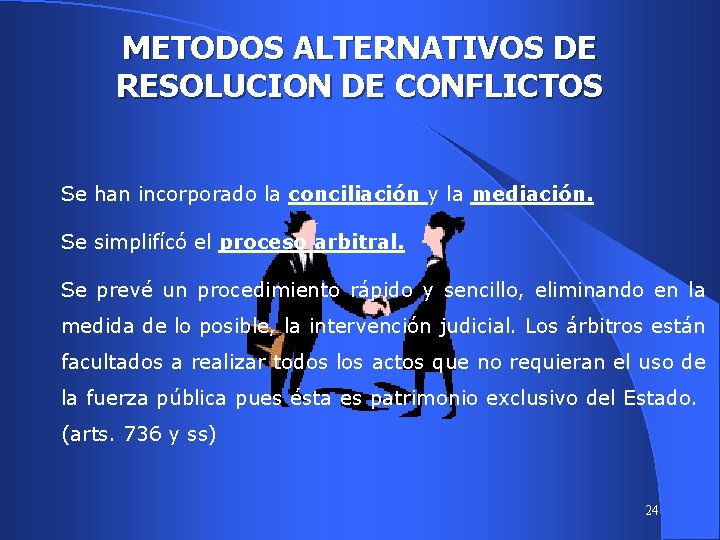 METODOS ALTERNATIVOS DE RESOLUCION DE CONFLICTOS

Se han incorporado la conciliación y la mediación.

Se simplifícó el proceso arbitral.

Se prevé un procedimiento rápido y sencillo, eliminando en la medida de lo posible, la intervención judicial. Los árbitros están facultados a realizar todos los actos que no requieran el uso de la fuerza pública pues ésta es patrimonio exclusivo del Estado. (arts. 736 y ss)

24